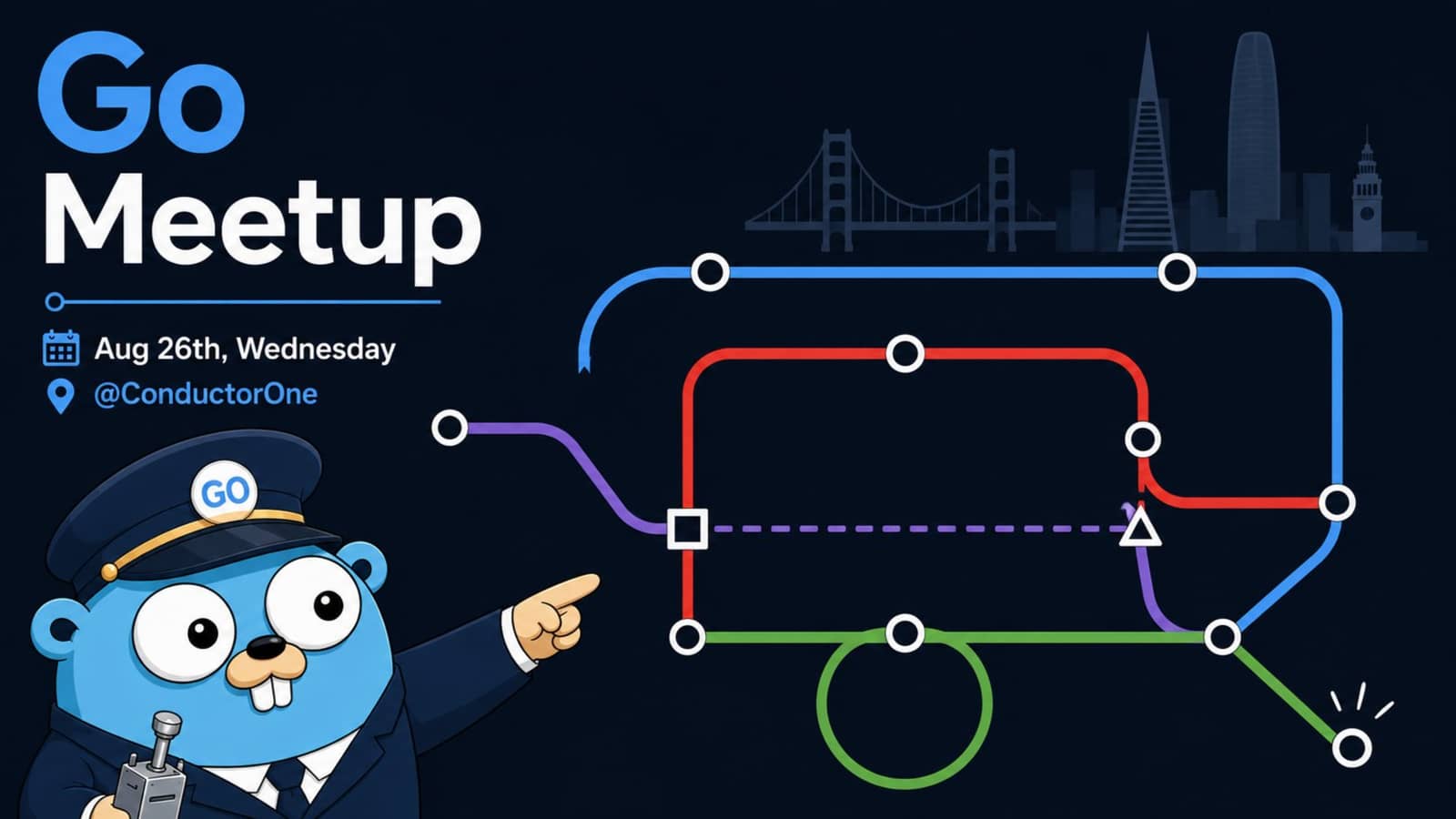 Go
Meetup

Aug 26th, Wednesday
@ConductorOne

GO